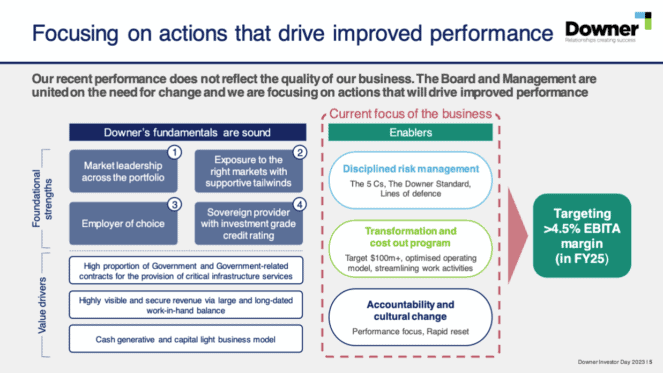 Focusing on actions that drive improved performance

Downer
Relationships creating success

Our recent performance does not reflect the quality of our business. The Board and Management are united on the need for change and we are focusing on actions that will drive improved performance

Downer's fundamentals are sound

Foundational strengths

1 Market leadership across the portfolio

2 Exposure to the right markets with supportive tailwinds

3 Employer of choice

4 Sovereign provider with investment grade credit rating

Value drivers

High proportion of Government and Government-related contracts for the provision of critical infrastructure services

Highly visible and secure revenue via large and long-dated work-in-hand balance

Cash generative and capital light business model

Current focus of the business

Enablers

Disciplined risk management
The 5 Cs, The Downer Standard, Lines of defence

Transformation and cost out program
Target $100m+, optimised operating model, streamlining work activities

Accountability and cultural change
Performance focus, Rapid reset

Targeting >4.5% EBITA margin (in FY25)

Downer Investor Day 2023 | 5